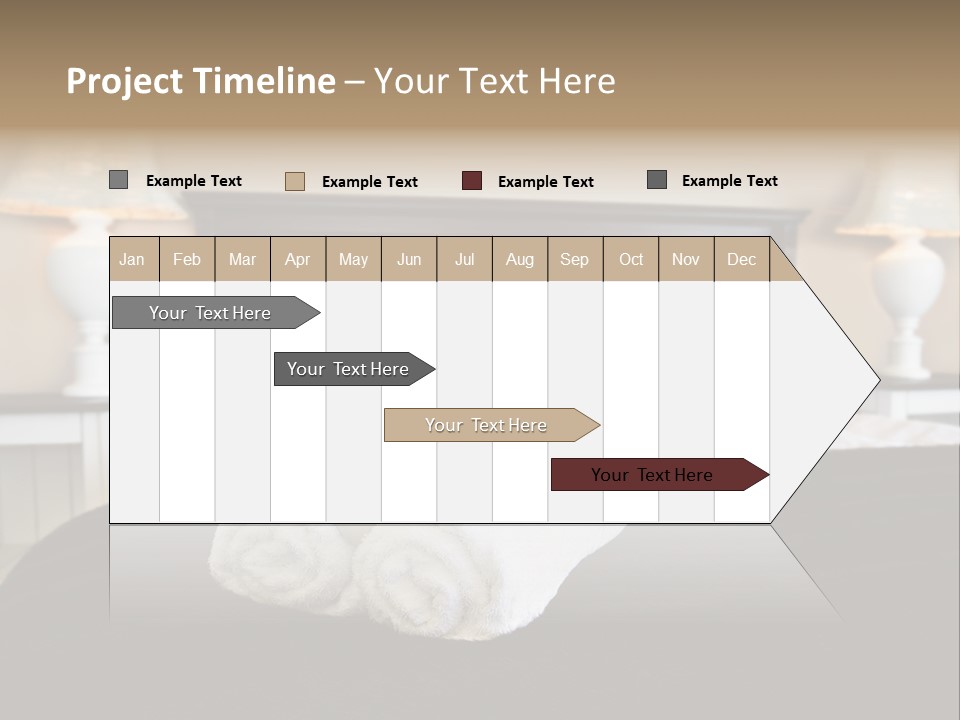 Project Timeline – Your Text Here

Example Text
Example Text
Example Text
Example Text

| Jan | Feb | Mar | Apr | May | Jun | Jul | Aug | Sep | Oct | Nov | Dec |
|---|---|---|---|---|---|---|---|---|---|---|---|

Your Text Here
Your Text Here
Your Text Here
Your Text Here